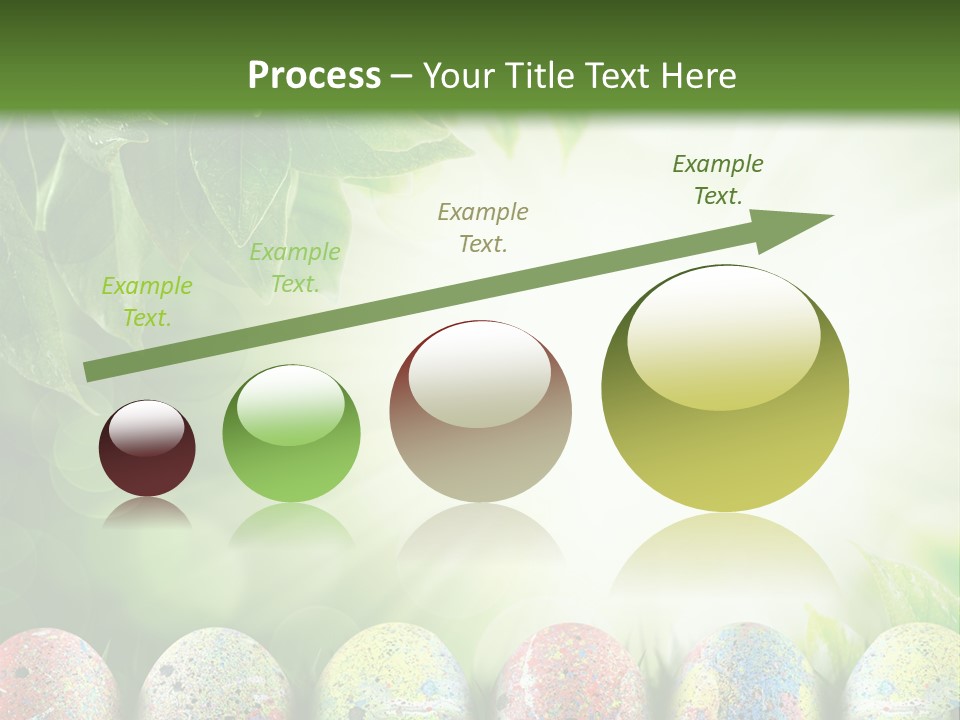 Process – Your Title Text Here

Example Text.

Example Text.

Example Text.

Example Text.